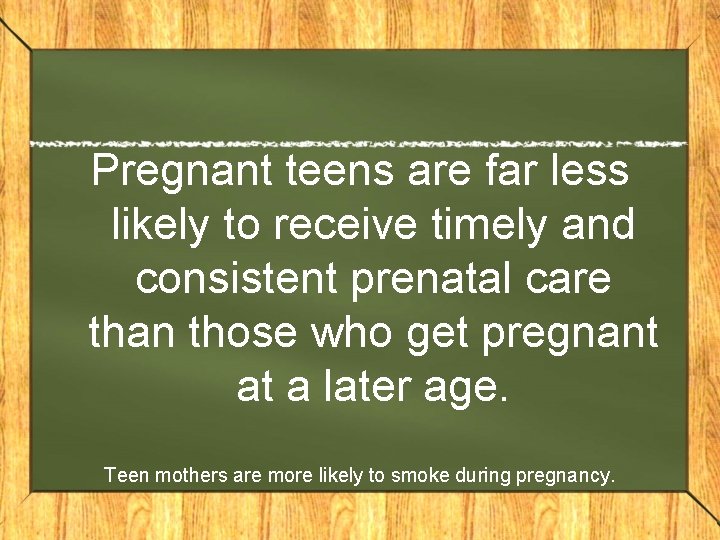 Pregnant teens are far less likely to receive timely and consistent prenatal care than those who get pregnant at a later age.

Teen mothers are more likely to smoke during pregnancy.